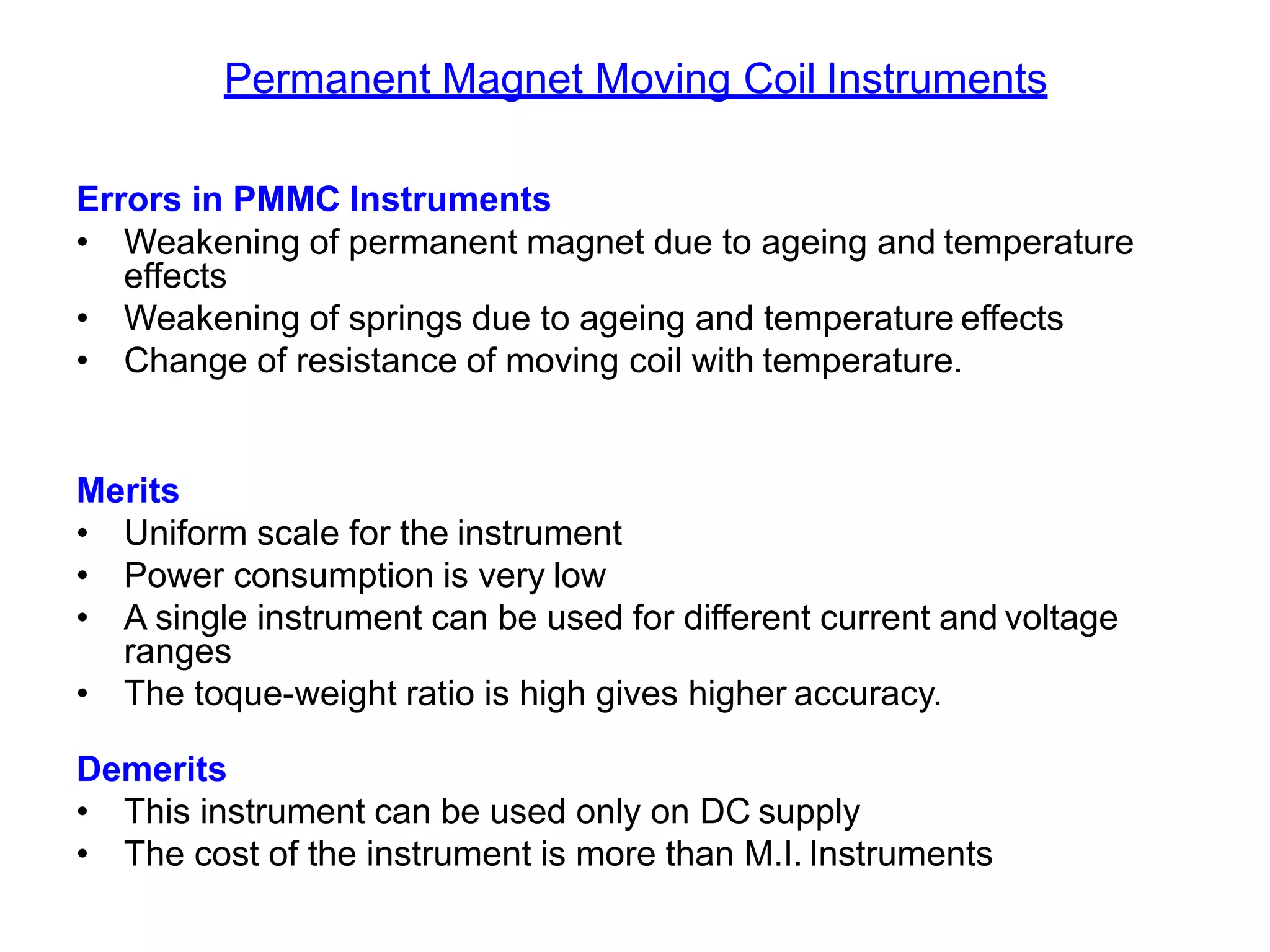 Permanent Magnet Moving Coil Instruments

Errors in PMMC Instruments
• Weakening of permanent magnet due to ageing and temperature effects
• Weakening of springs due to ageing and temperature effects
• Change of resistance of moving coil with temperature.

Merits
• Uniform scale for the instrument
• Power consumption is very low
• A single instrument can be used for different current and voltage ranges
• The toque-weight ratio is high gives higher accuracy.

Demerits
• This instrument can be used only on DC supply
• The cost of the instrument is more than M.I. Instruments